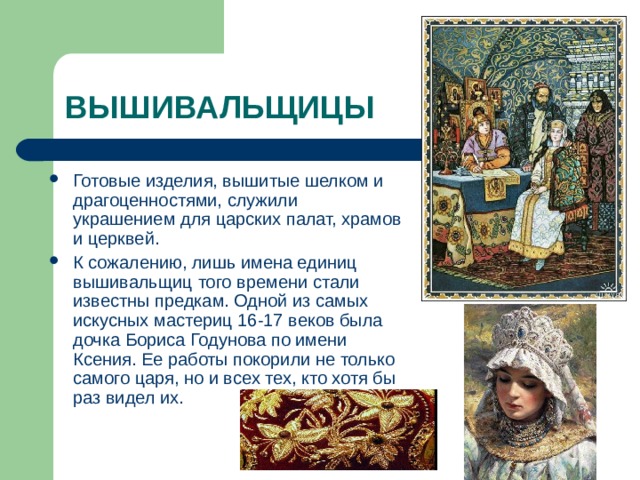 ВЫШИВАЛЬЩИЦЫ

• Готовые изделия, вышитые шелком и драгоценностями, служили украшением для царских палат, храмов и церквей.

• К сожалению, лишь имена единиц вышивальщиц того времени стали известны предкам. Одной из самых искусных мастериц 16-17 веков была дочка Бориса Годунова по имени Ксения. Ее работы покорили не только самого царя, но и всех тех, кто хотя бы раз видел их.